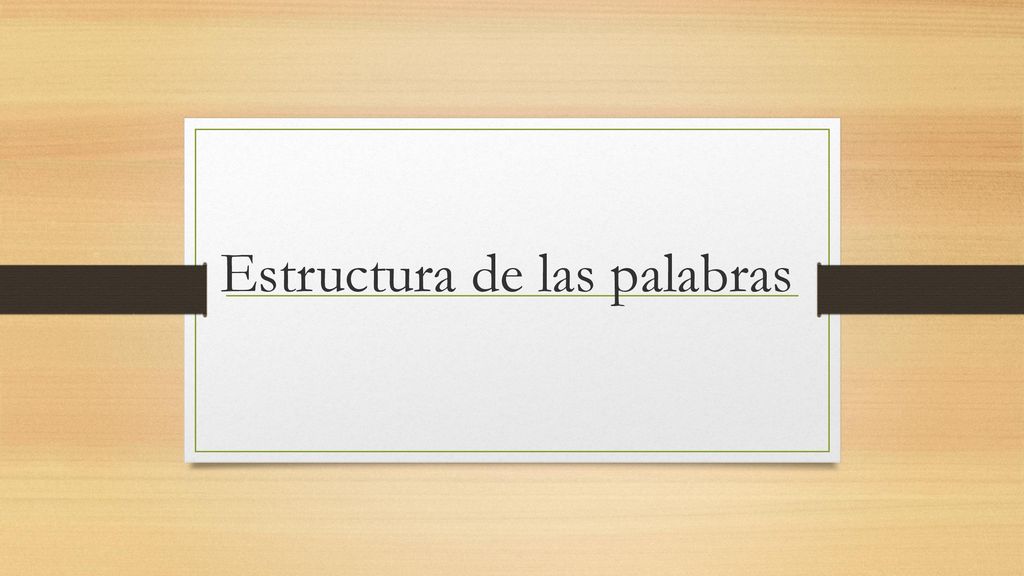 Estructura de las palabras